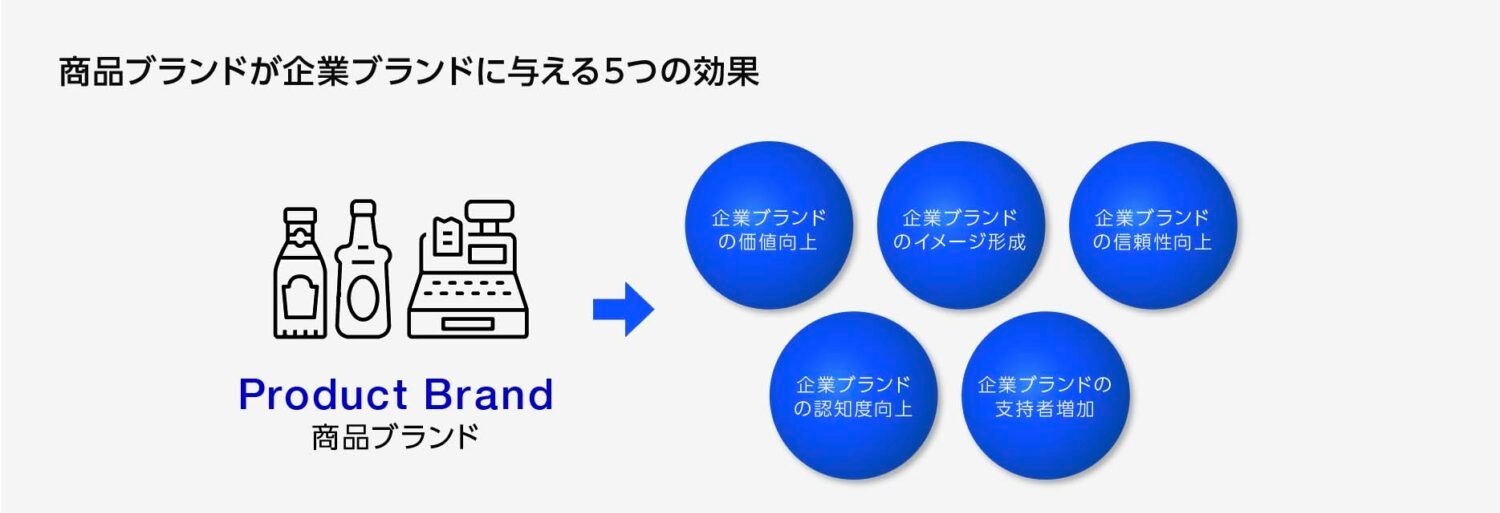 商品ブランドが企業ブランドに与える5つの効果

Product Brand
商品ブランド

企業ブランドの価値向上

企業ブランドのイメージ形成

企業ブランドの信頼性向上

企業ブランドの認知度向上

企業ブランドの支持者増加